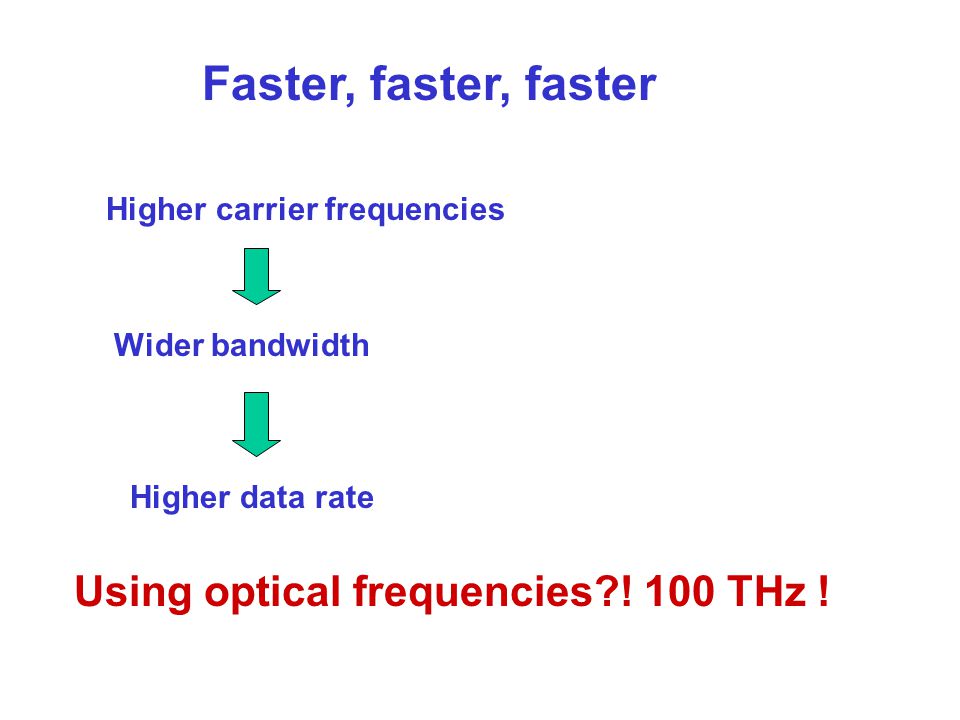 Faster, faster, faster

Higher carrier frequencies

Wider bandwidth

Higher data rate

Using optical frequencies?! 100 THz !